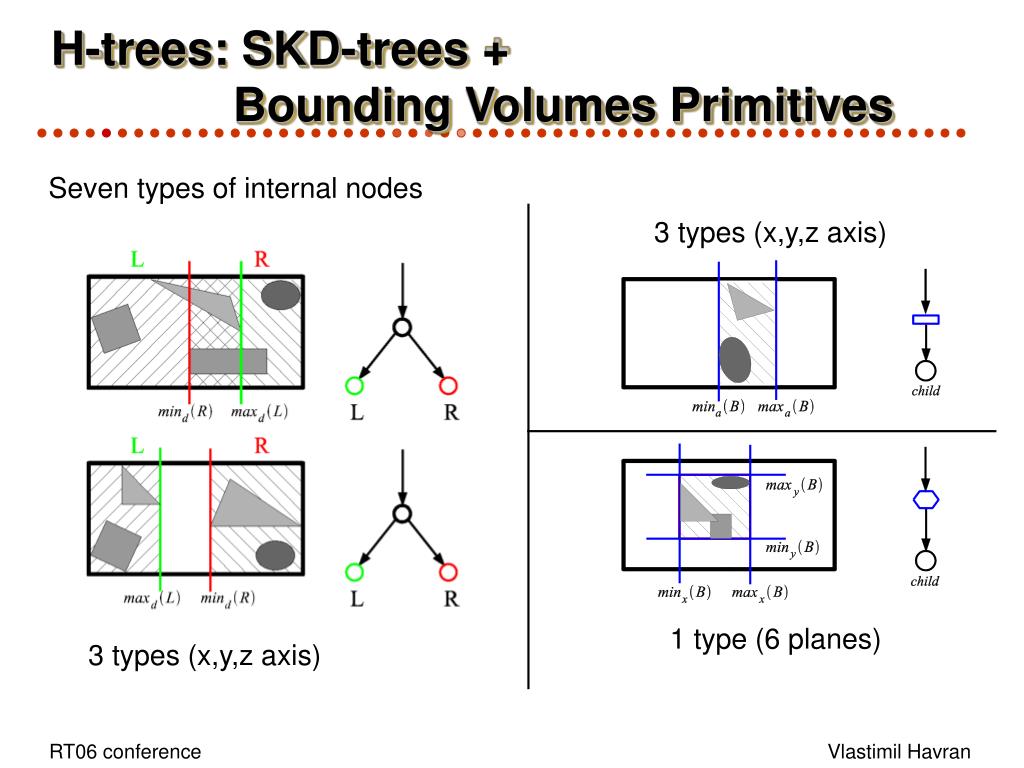 H-trees: SKD-trees + Bounding Volumes Primitives

Seven types of internal nodes

L R

$min_d(R)$ $max_d(L)$

L R

L R

$max_d(L)$ $min_d(R)$

L R

3 types (x,y,z axis)

3 types (x,y,z axis)

$min_a(B)$ $max_a(B)$

child

$max_y(B)$

$min_y(B)$

$min_x(B)$ $max_x(B)$

child

1 type (6 planes)

RT06 conference

Vlastimil Havran